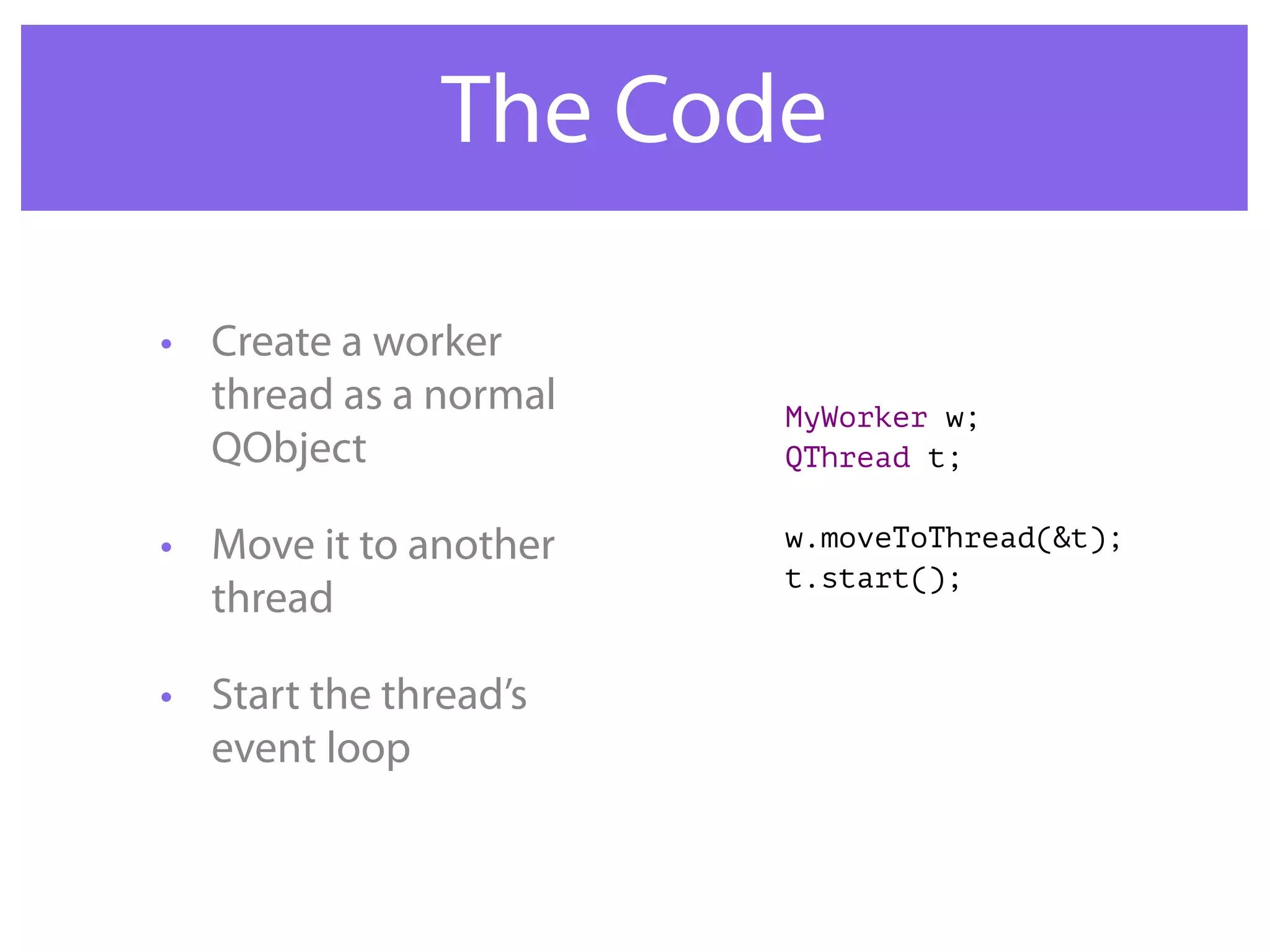 The Code

• Create a worker thread as a normal QObject

• Move it to another thread

• Start the thread's event loop

MyWorker w;
QThread t;

w.moveToThread(&t);
t.start();